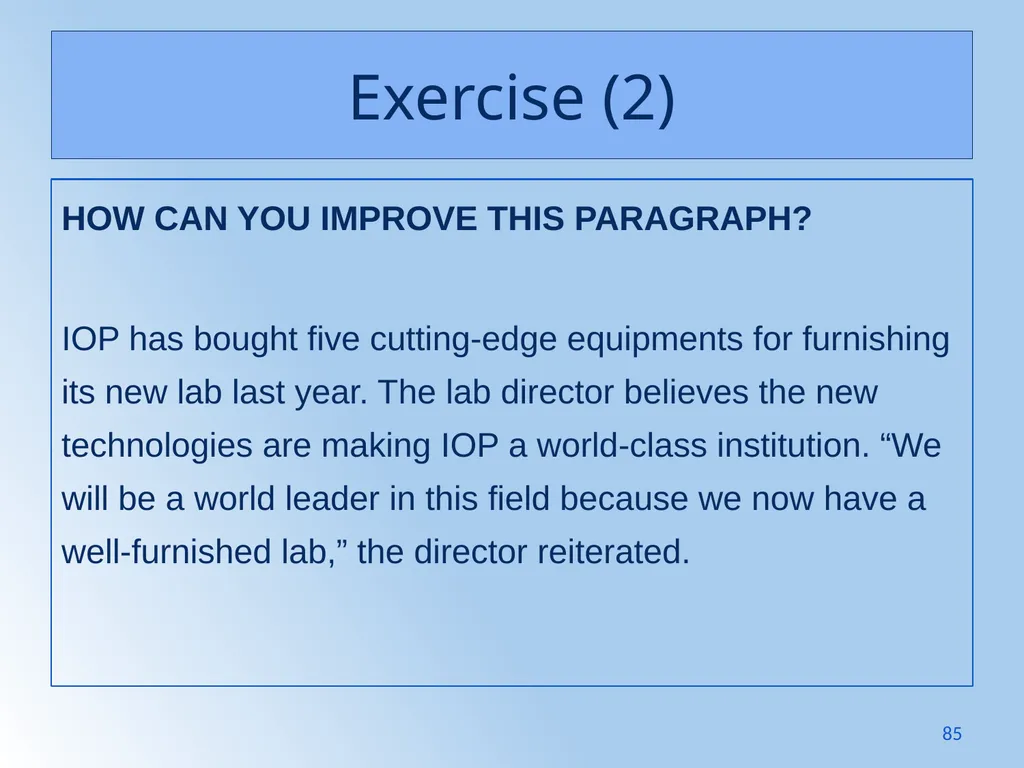 Exercise (2)

HOW CAN YOU IMPROVE THIS PARAGRAPH?

IOP has bought five cutting-edge equipments for furnishing its new lab last year. The lab director believes the new technologies are making IOP a world-class institution. “We will be a world leader in this field because we now have a well-furnished lab,” the director reiterated.

85